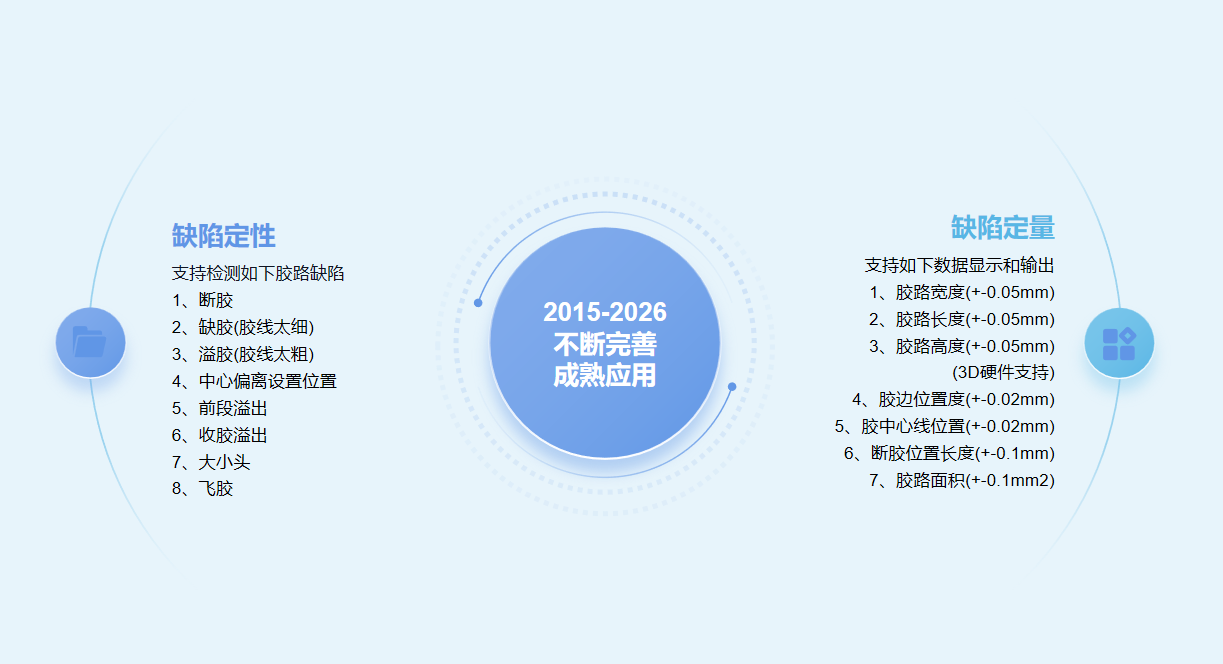 缺陷定性

支持检测如下胶路缺陷
1、断胶
2、缺胶(胶线太细)
3、溢胶(胶线太粗)
4、中心偏离设置位置
5、前段溢出
6、收胶溢出
7、大小头
8、飞胶

2015-2026
不断完善
成熟应用

缺陷定量

支持如下数据显示和输出
1、胶路宽度(+-0.05mm)
2、胶路长度(+-0.05mm)
3、胶路高度(+-0.05mm)
(3D硬件支持)
4、胶边位置度(+-0.02mm)
5、胶中心线位置(+-0.02mm)
6、断胶位置长度(+-0.1mm)
7、胶路面积(+-0.1mm2)